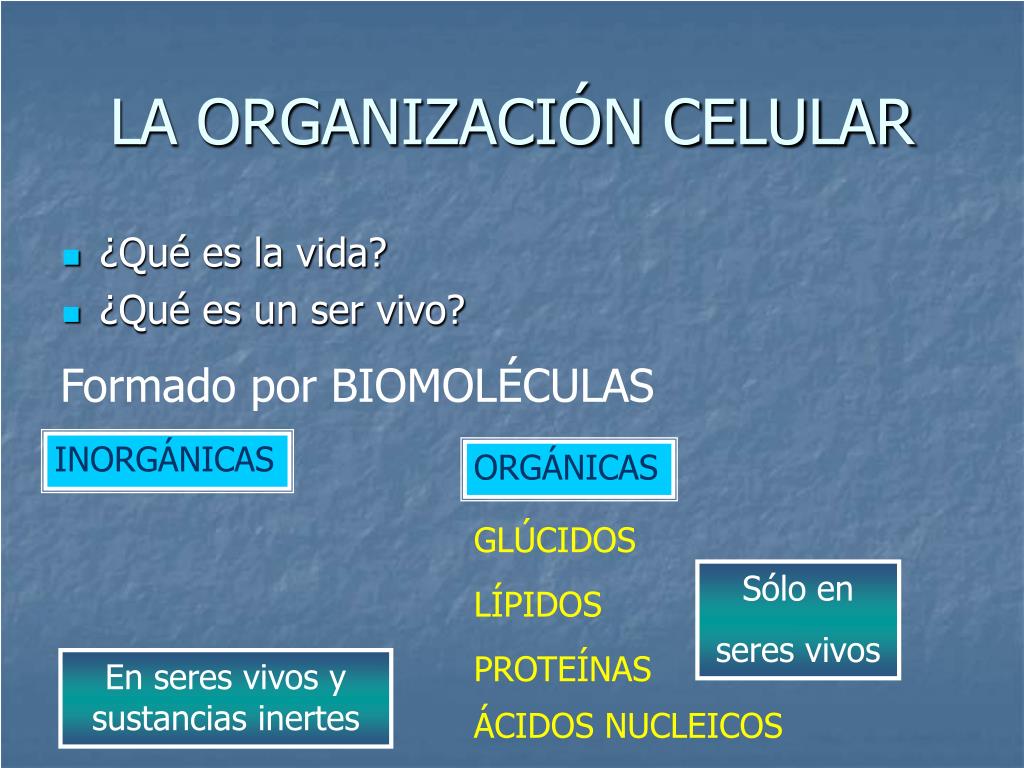 LA ORGANIZACIÓN CELULAR

¿Qué es la vida?
¿Qué es un ser vivo?

Formado por BIOMOLÉCULAS

INORGÁNICAS

ORGÁNICAS

GLÚCIDOS

LÍPIDOS

PROTEÍNAS

ÁCIDOS NUCLEICOS

Sólo en seres vivos

En seres vivos y sustancias inertes